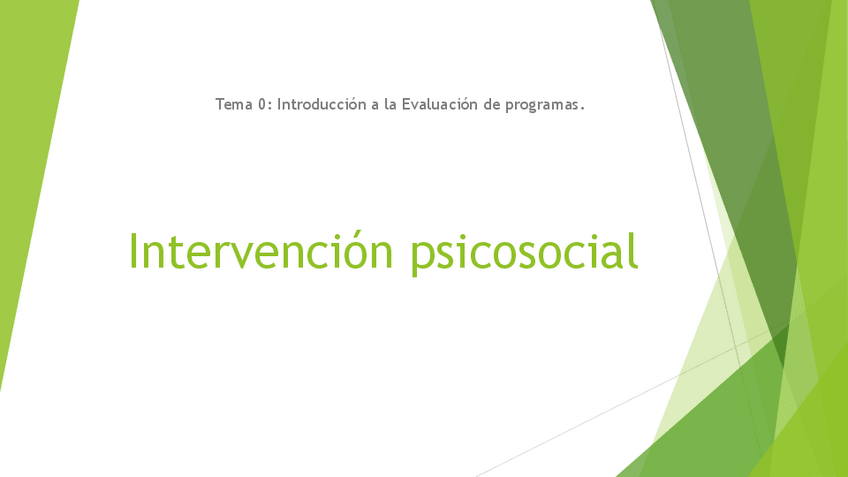 Tema 0: Introducción a la Evaluación de programas.

Intervención psicosocial